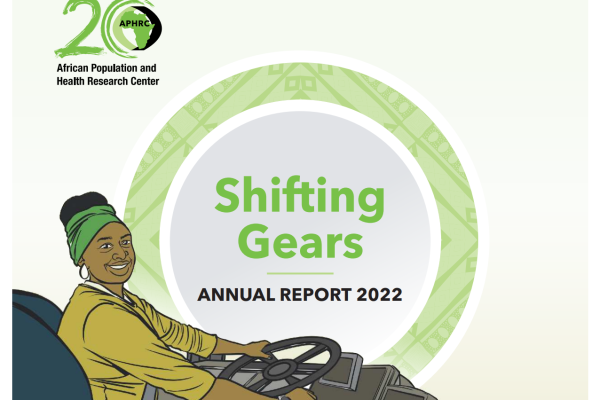 20 APHRC

African Population and Health Research Center

Shifting Gears

ANNUAL REPORT 2022